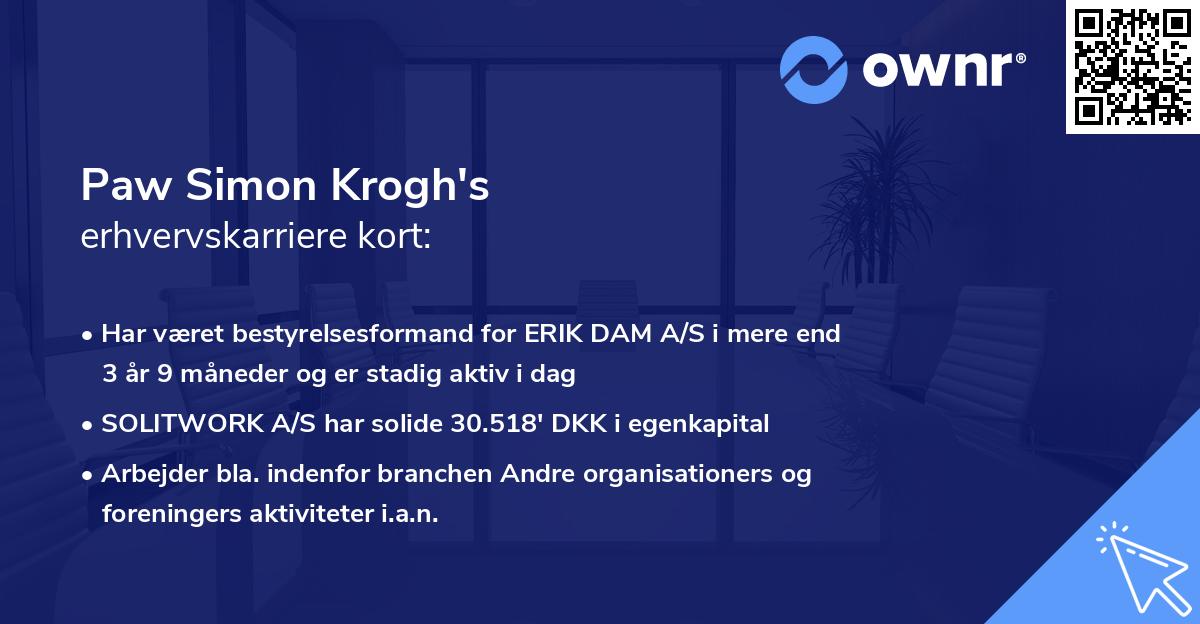 ownr®

Paw Simon Krogh's
erhvervskarriere kort:

• Har været bestyrelsesformand for ERIK DAM A/S i mere end 3 år 9 måneder og er stadig aktiv i dag
• SOLITWORK A/S har solide 30.518' DKK i egenkapital
• Arbejder bla. indenfor branchen Andre organisationers og foreningers aktiviteter i.a.n.